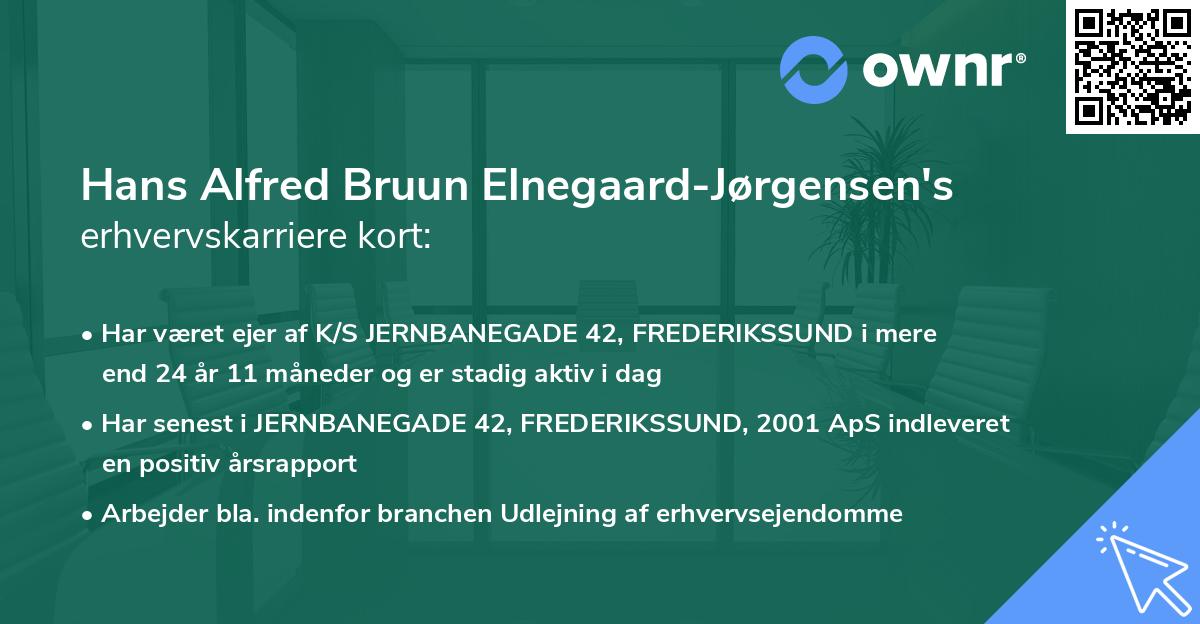 ownr®

Hans Alfred Bruun Elnegaard-Jørgensen's erhvervskarriere kort:

• Har været ejer af K/S JERNBANEGADE 42, FREDERIKSSUND i mere end 24 år 11 måneder og er stadig aktiv i dag

• Har senest i JERNBANEGADE 42, FREDERIKSSUND, 2001 ApS indleveret en positiv årsrapport

• Arbejder bla. indenfor branchen Udlejning af erhvervsejendomme